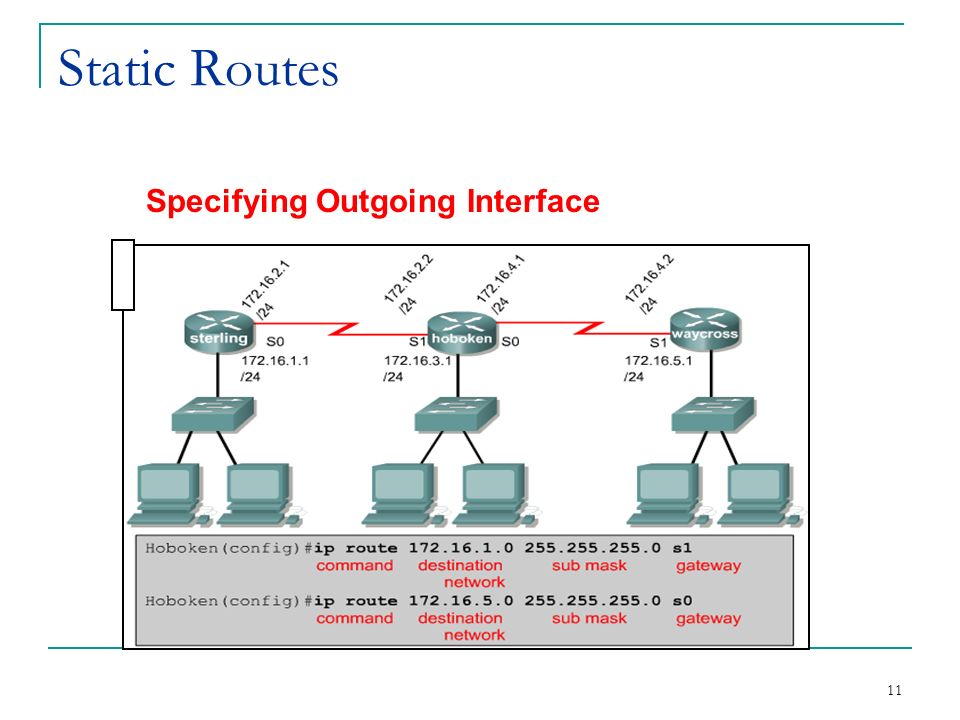 Static Routes

Specifying Outgoing Interface

172.16.2.1 /24

172.16.2.2 /24

172.16.4.1 /24

172.16.4.2 /24

sterling

S0

172.16.1.1 /24

S1

hoboken

S0

172.16.3.1 /24

S1

waycross

172.16.5.1 /24

Hoboken(config)#ip route 172.16.1.0 255.255.255.0 s1
command destination network sub mask gateway

Hoboken(config)#ip route 172.16.5.0 255.255.255.0 s0
command destination network sub mask gateway

11